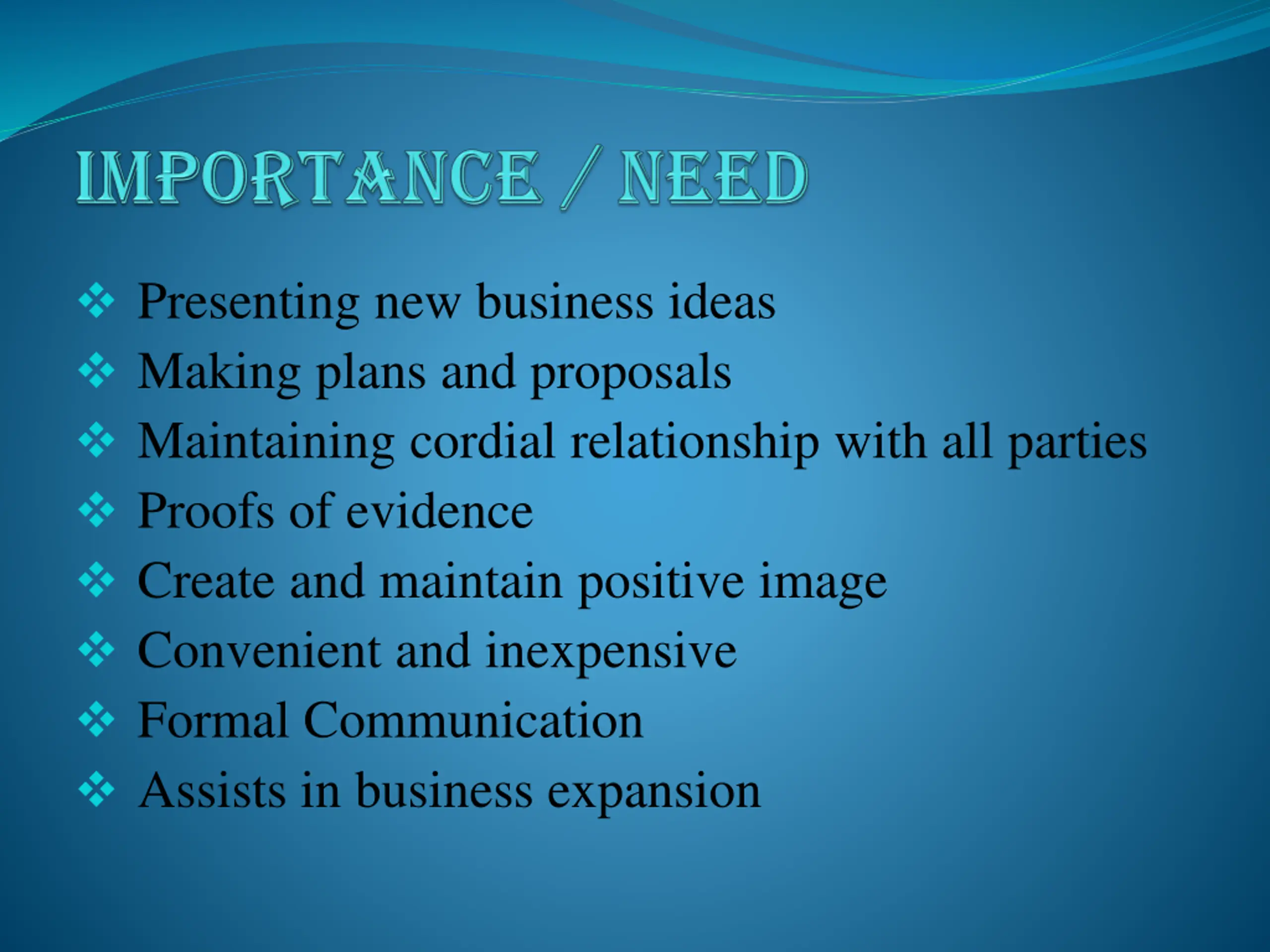 IMPORTANCE / NEED

❖ Presenting new business ideas
❖ Making plans and proposals
❖ Maintaining cordial relationship with all parties
❖ Proofs of evidence
❖ Create and maintain positive image
❖ Convenient and inexpensive
❖ Formal Communication
❖ Assists in business expansion